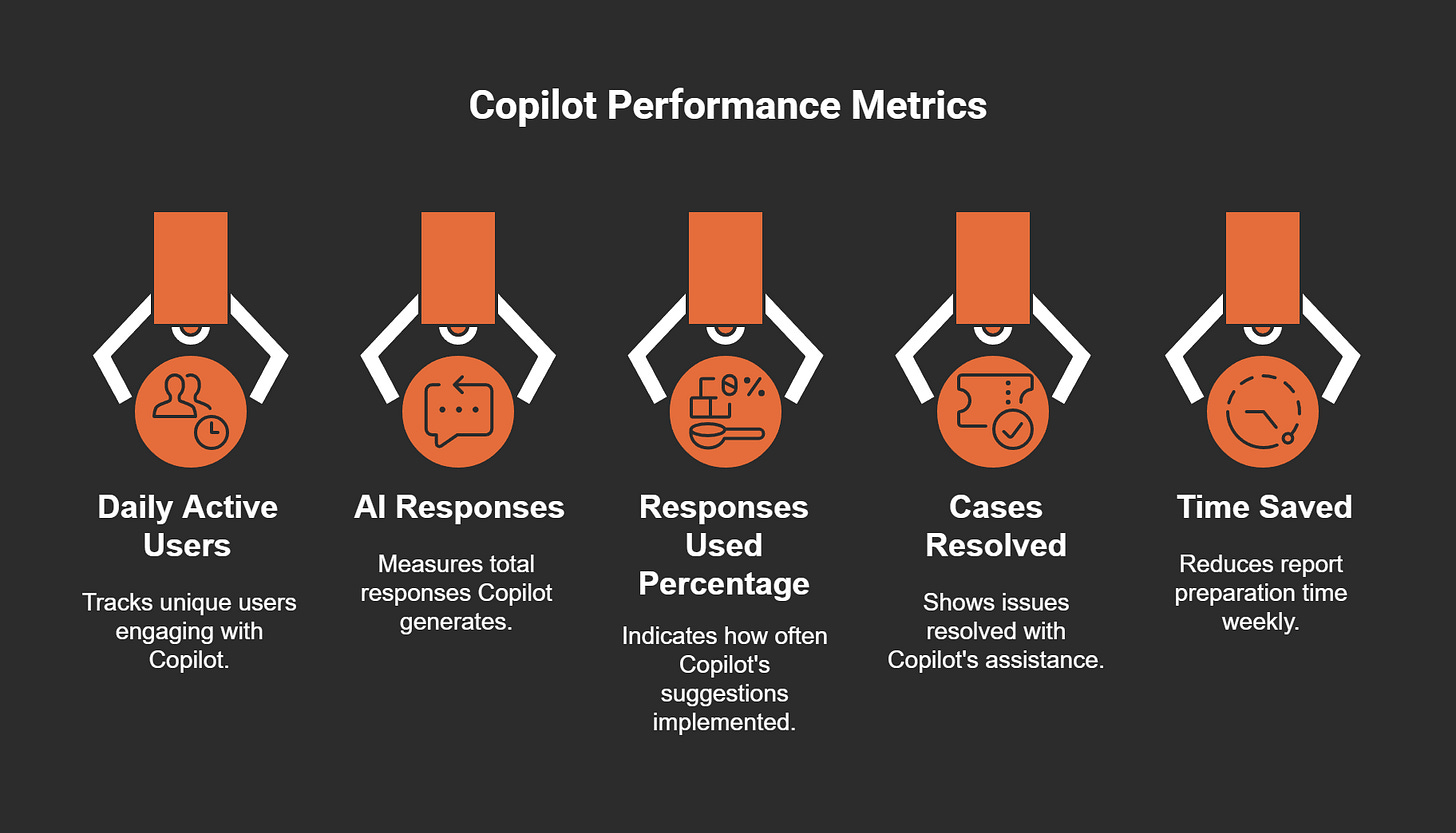 Copilot Performance Metrics

Daily Active Users

Tracks unique users engaging with Copilot.

AI Responses

Measures total responses Copilot generates.

Responses Used Percentage

Indicates how often Copilot's suggestions implemented.

Cases Resolved

Shows issues resolved with Copilot's assistance.

Time Saved

Reduces report preparation time weekly.